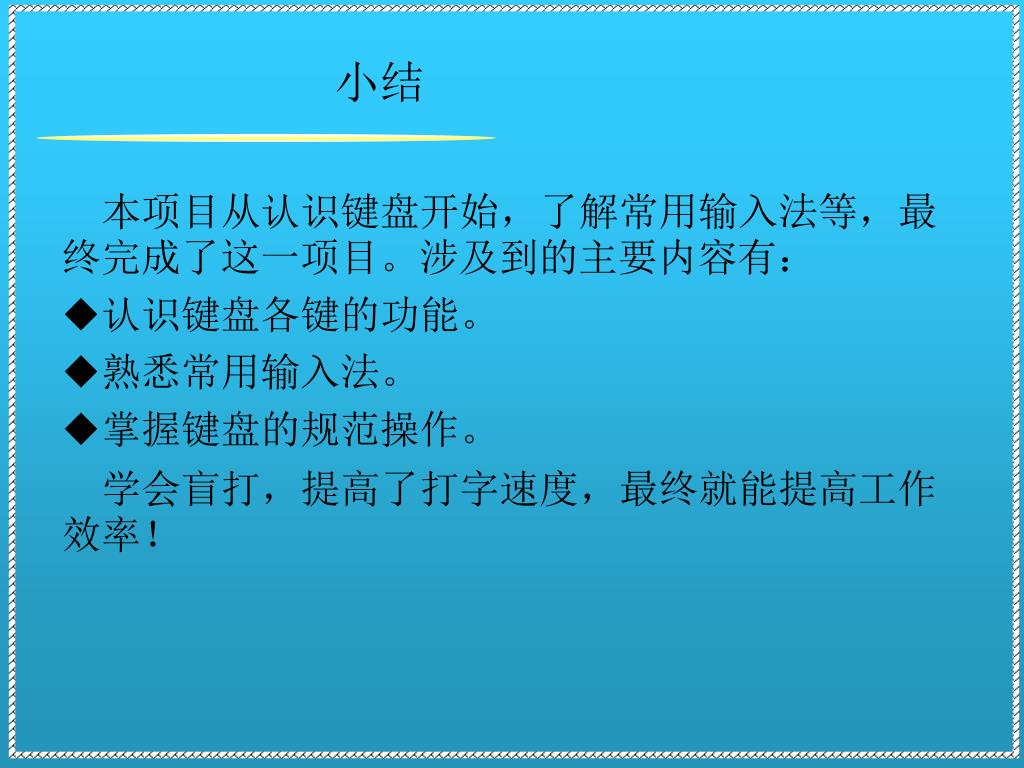 小结

本项目从认识键盘开始，了解常用输入法等，最终完成了这一项目。涉及到的主要内容有：

◆认识键盘各键的功能。

◆熟悉常用输入法。

◆掌握键盘的规范操作。

学会盲打，提高了打字速度，最终就能提高工作效率！